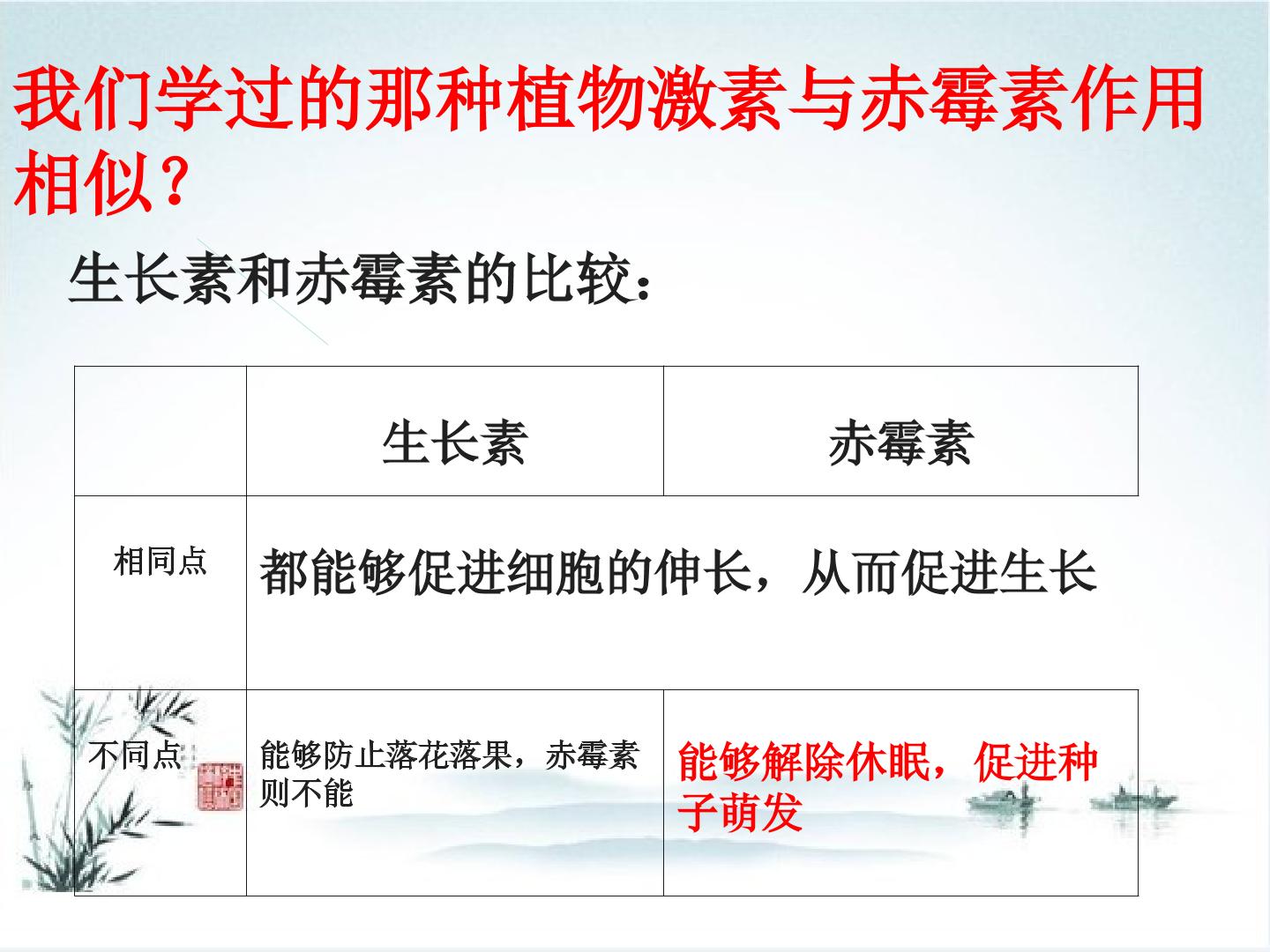 我们学过的那种植物激素与赤霉素作用相似？

生长素和赤霉素的比较：

|  | 生长素 | 赤霉素 |
|---|---|---|
| 相同点 | 都能够促进细胞的伸长，从而促进生长 |  |
| 不同点 | 能够防止落花落果，赤霉素则不能 | 能够解除休眠，促进种子萌发 |